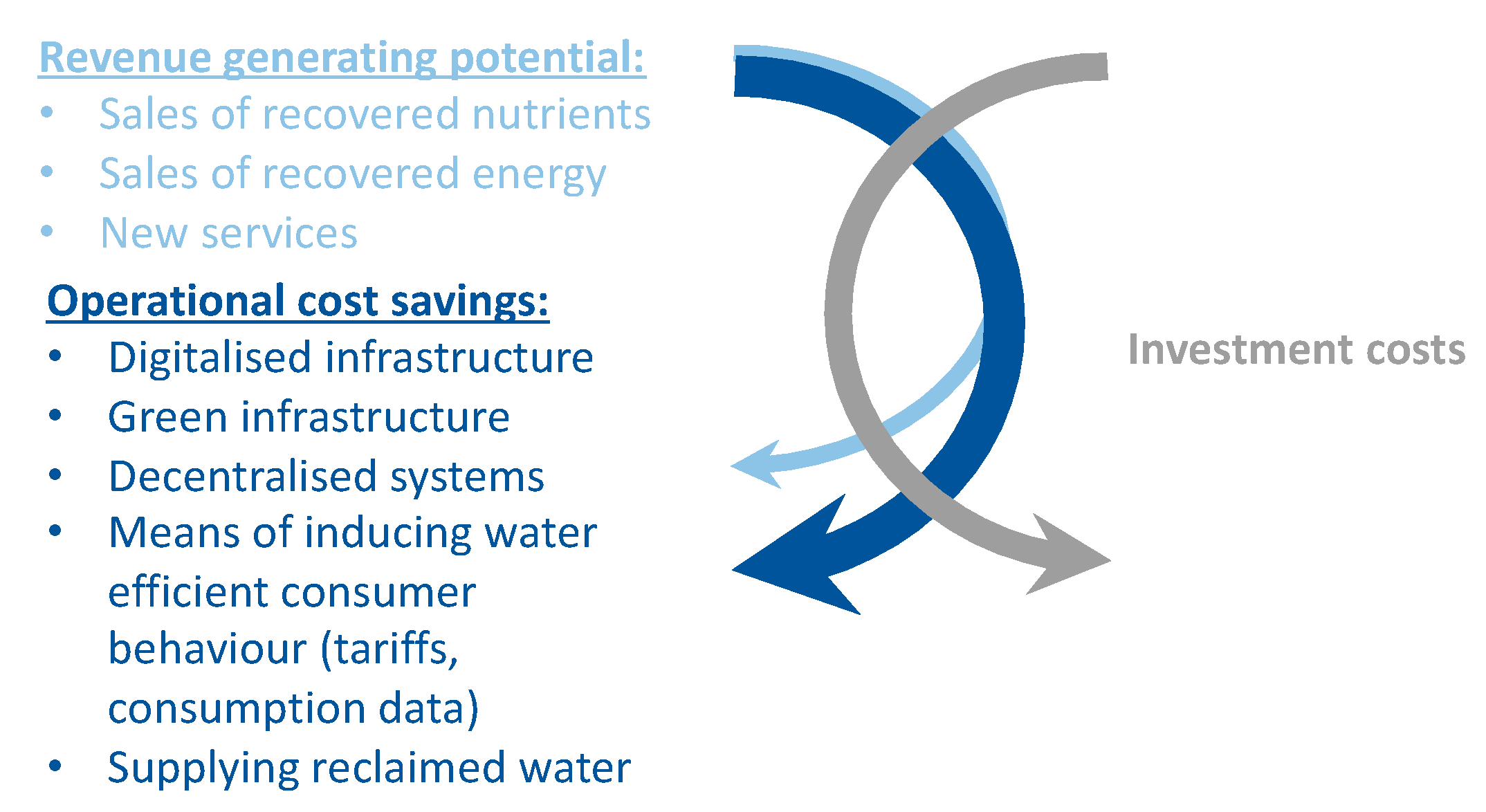 Revenue generating potential:
• Sales of recovered nutrients
• Sales of recovered energy
• New services

Operational cost savings:
• Digitalised infrastructure
• Green infrastructure
• Decentralised systems
• Means of inducing water efficient consumer behaviour (tariffs, consumption data)
• Supplying reclaimed water

Investment costs